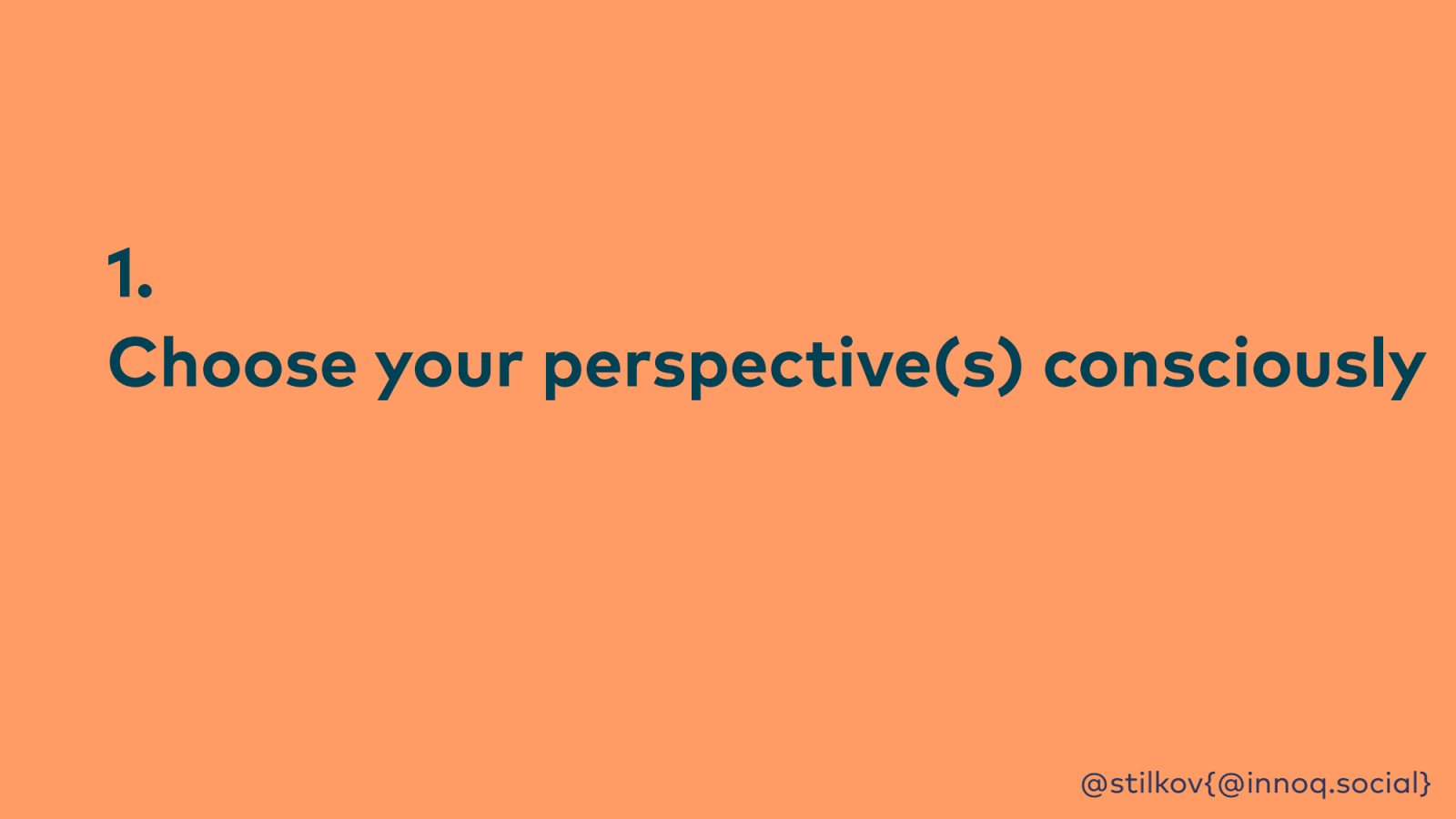 1.
Choose your perspective(s) consciously

@stilkov{@innoq.social}